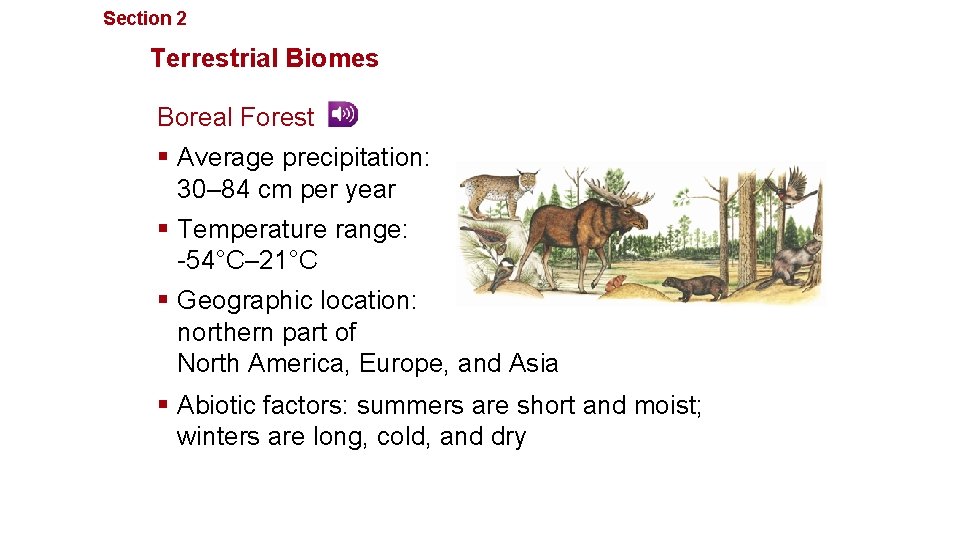 Section 2

Terrestrial Biomes

Boreal Forest

▪ Average precipitation: 30–84 cm per year

▪ Temperature range: -54°C–21°C

▪ Geographic location: northern part of North America, Europe, and Asia

▪ Abiotic factors: summers are short and moist; winters are long, cold, and dry